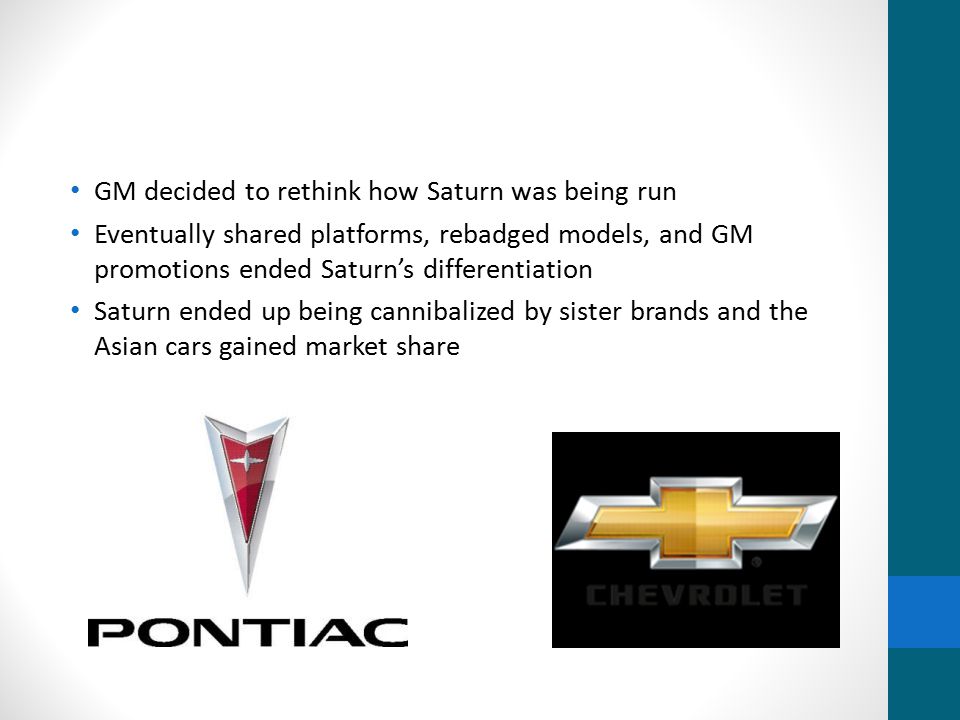 • GM decided to rethink how Saturn was being run
• Eventually shared platforms, rebadged models, and GM promotions ended Saturn's differentiation
• Saturn ended up being cannibalized by sister brands and the Asian cars gained market share

PONTIAC

CHEVROLET